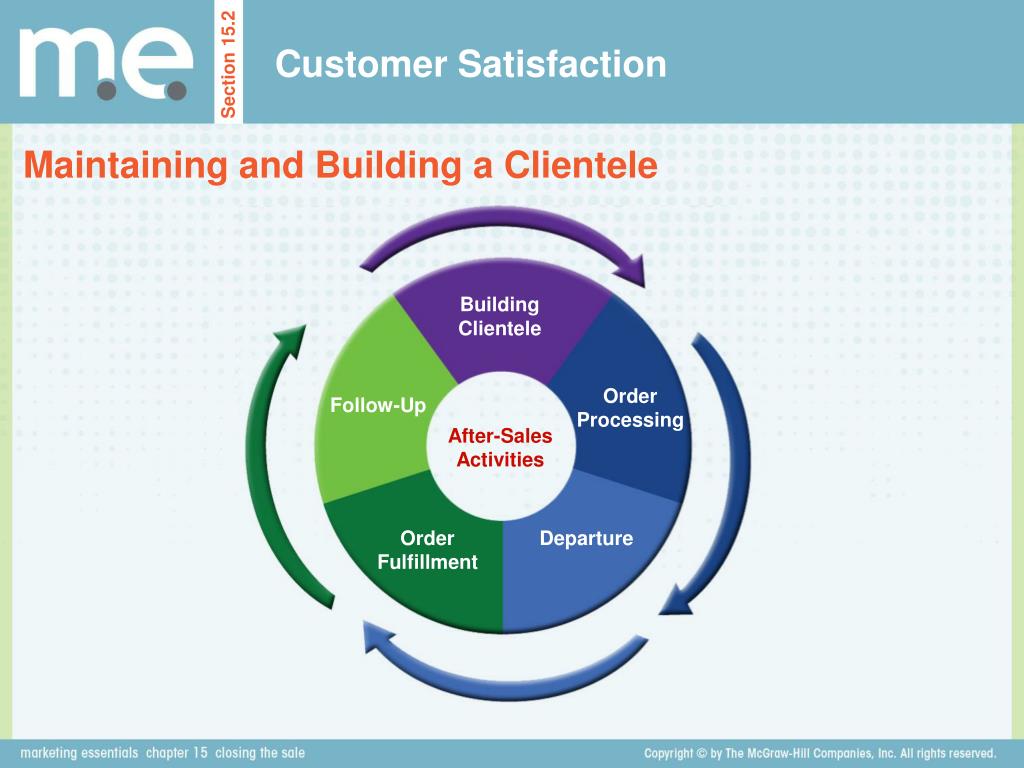 m.e.

Section 15.2

Customer Satisfaction

Maintaining and Building a Clientele

Building Clientele

Order Processing

Departure

Order Fulfillment

Follow-Up

After-Sales Activities

marketing essentials chapter 15 closing the sale

Copyright © by The McGraw-Hill Companies, Inc. All rights reserved.